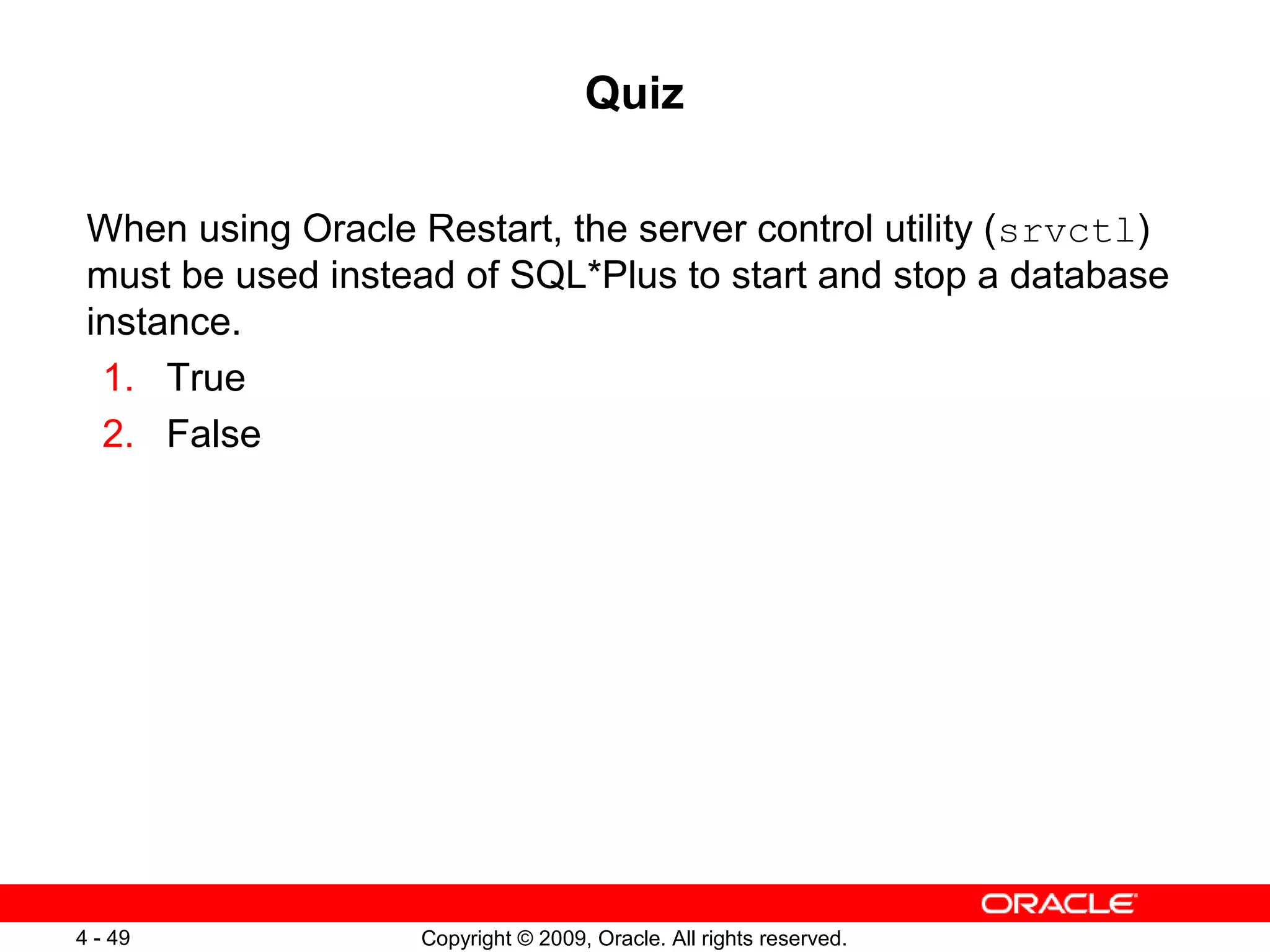 Quiz

When using Oracle Restart, the server control utility (srvctl) must be used instead of SQL*Plus to start and stop a database instance.

1. True
2. False

ORACLE

4 - 49

Copyright © 2009, Oracle. All rights reserved.